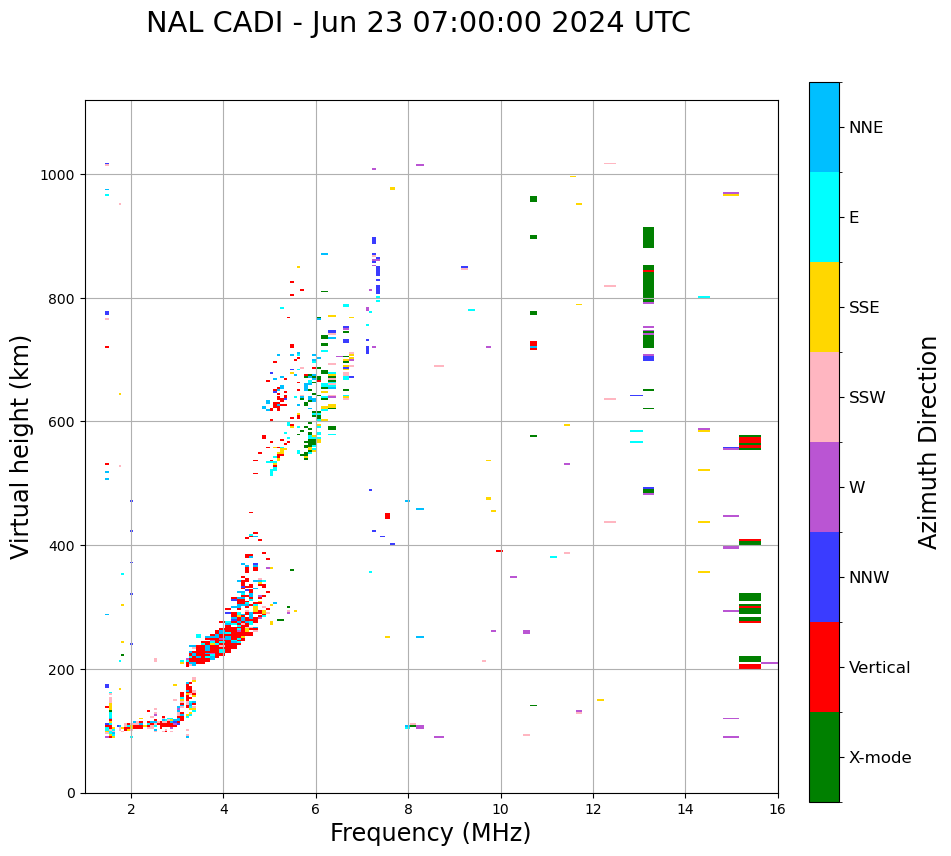 NAL CADI - Jun 23 07:00:00 2024 UTC

Virtual height (km)

1000
800
600
400
200
0

2
4
6
8
10
12
14
16

Frequency (MHz)

NNE
E
SSE
SSW
W
NNW
Vertical
X-mode

Azimuth Direction